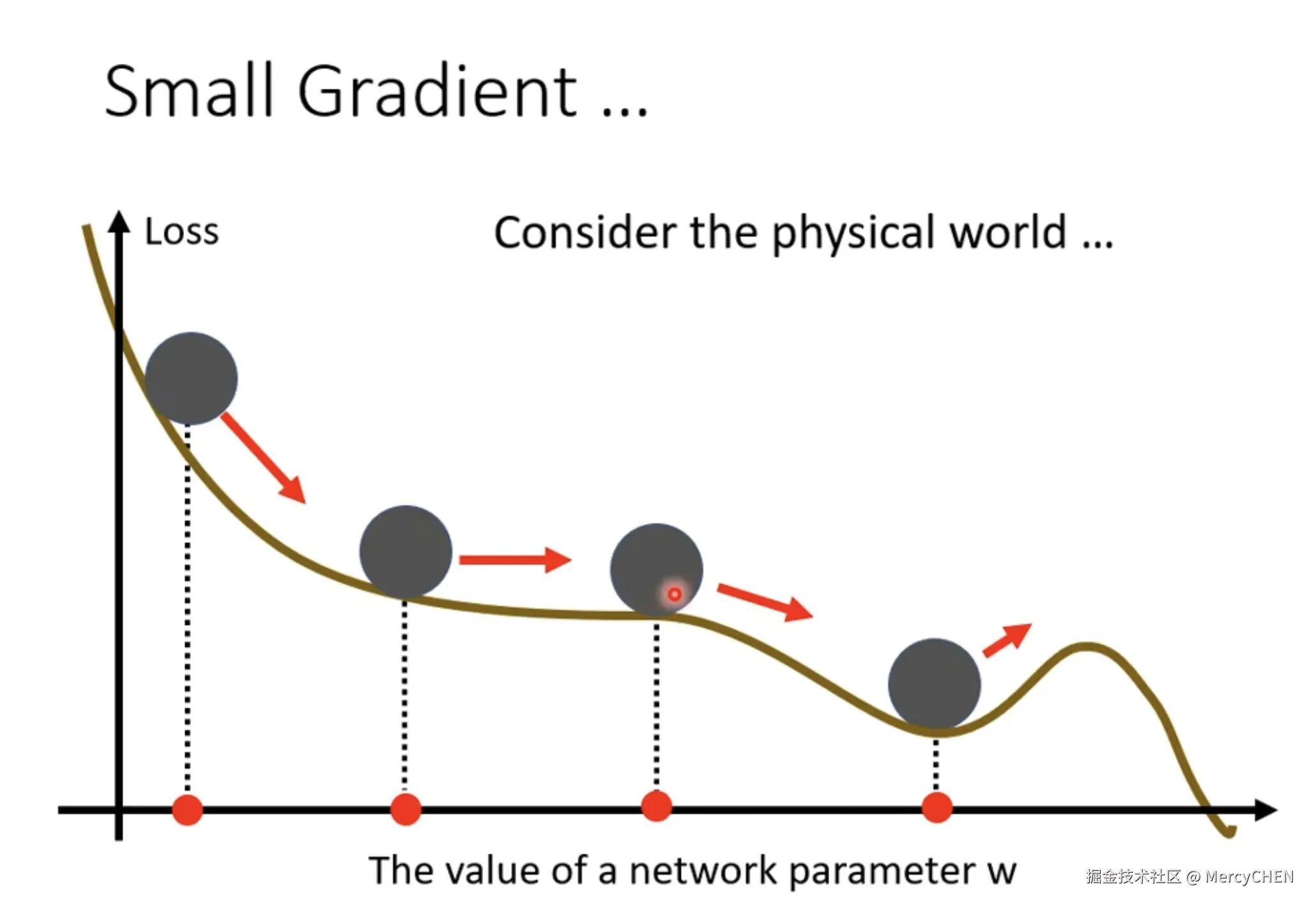 Small Gradient ...

Loss

Consider the physical world ...

The value of a network parameter w

掘金技术社区 @ MercyCHEN